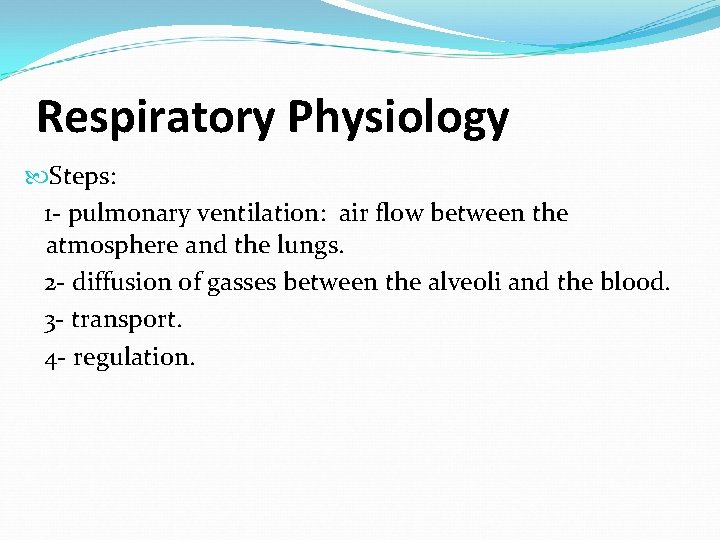 Respiratory Physiology

Steps:

1- pulmonary ventilation: air flow between the atmosphere and the lungs.

2- diffusion of gasses between the alveoli and the blood.

3- transport.

4- regulation.